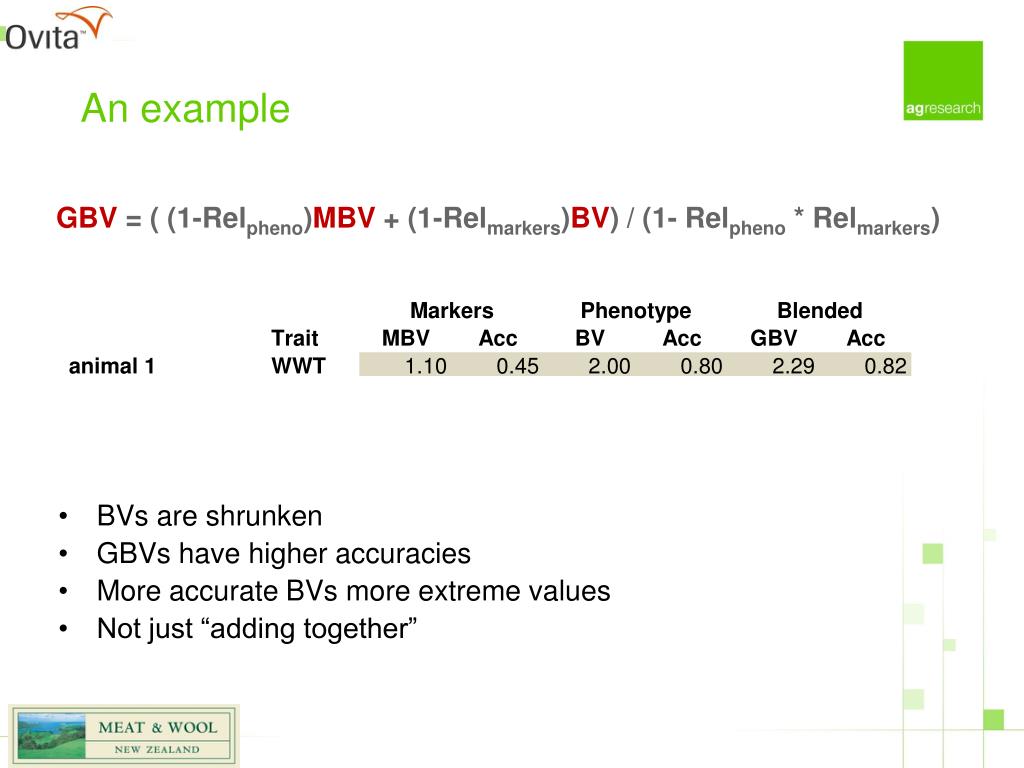 Ovita™

agresearch

An example

GBV = ( (1-Rel$_{pheno}$)MBV + (1-Rel$_{markers}$)BV) / (1- Rel$_{pheno}$ * Rel$_{markers}$)

| | | Markers | | Phenotype | | Blended | |
|---|---|---|---|---|---|---|---|
| | Trait | MBV | Acc | BV | Acc | GBV | Acc |
| animal 1 | WWT | 1.10 | 0.45 | 2.00 | 0.80 | 2.29 | 0.82 |

• BVs are shrunken
• GBVs have higher accuracies
• More accurate BVs more extreme values
• Not just “adding together”

MEAT & WOOL NEW ZEALAND